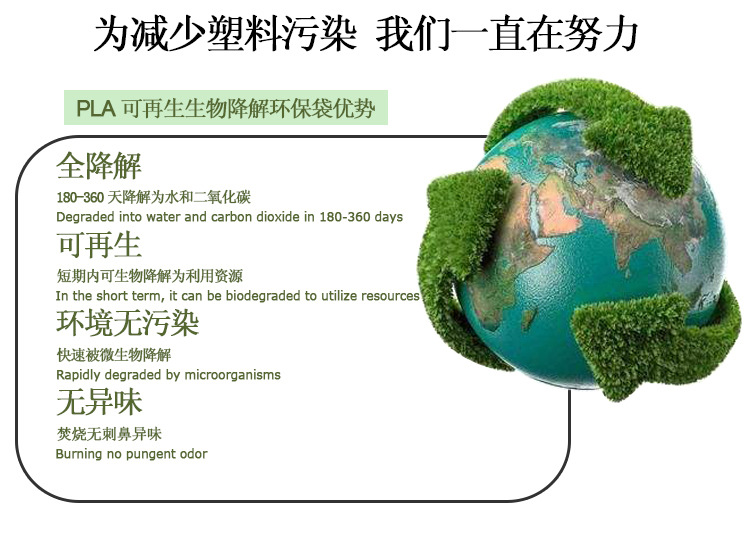 为减少塑料污染 我们一直在努力

PLA 可再生生物降解环保袋优势

全降解

180-360 天降解为水和二氧化碳

Degraded into water and carbon dioxide in 180-360 days

可再生

短期内可生物降解为利用资源

In the short term, it can be biodegraded to utilize resources

环境无污染

快速被微生物降解

Rapidly degraded by microorganisms

无异味

焚烧无刺鼻异味

Burning no pungent odor